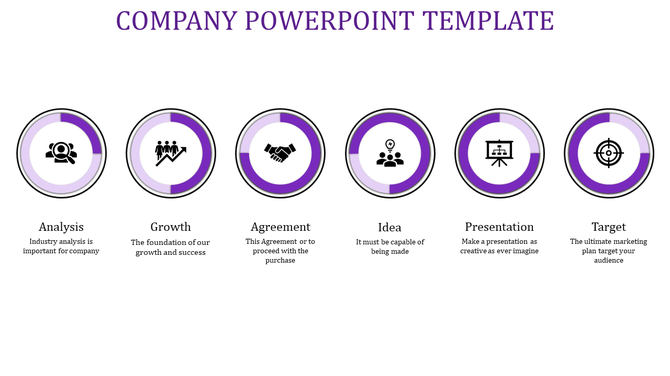 COMPANY POWERPOINT TEMPLATE

Analysis
Industry analysis is important for company

Growth
The foundation of our growth and success

Agreement
This Agreement or to proceed with the purchase

Idea
It must be capable of being made

Presentation
Make a presentation as creative as ever imagine

Target
The ultimate marketing plan target your audience